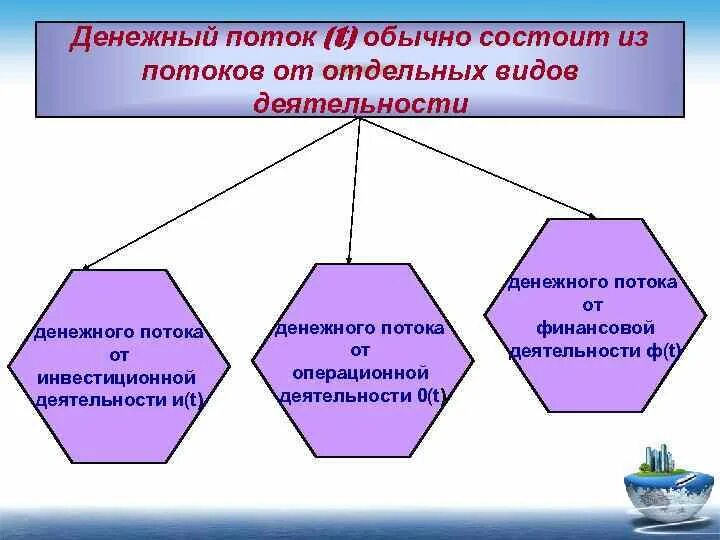 Денежный поток (t) обычно состоит из потоков от отдельных видов деятельности

денежного потока от инвестиционной деятельности и(t)

денежного потока от операционной деятельности 0(t)

денежного потока от финансовой деятельности ф(t)